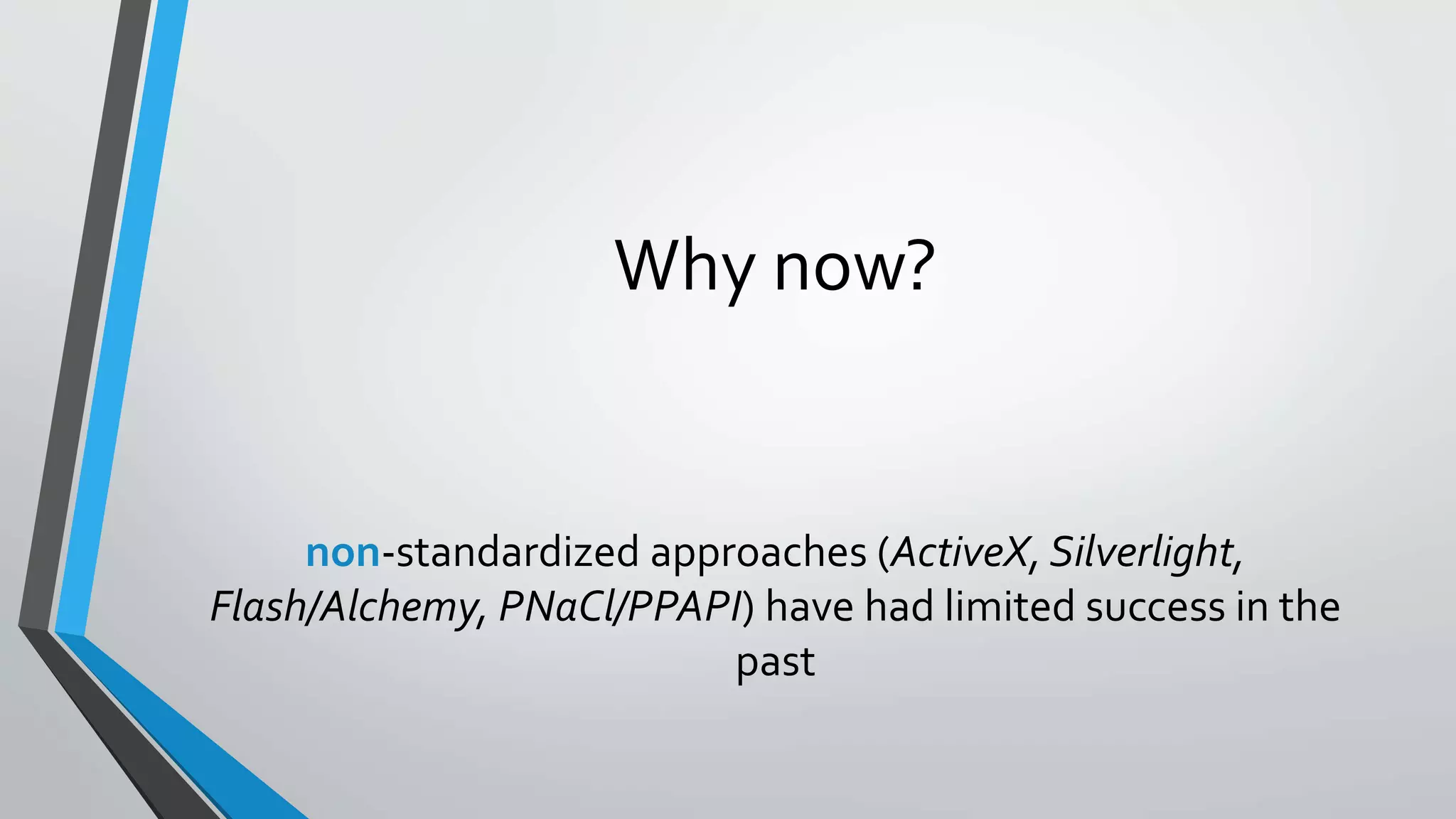 Why now?

non-standardized approaches (ActiveX, Silverlight, Flash/Alchemy, PNaCl/PPAPI) have had limited success in the past